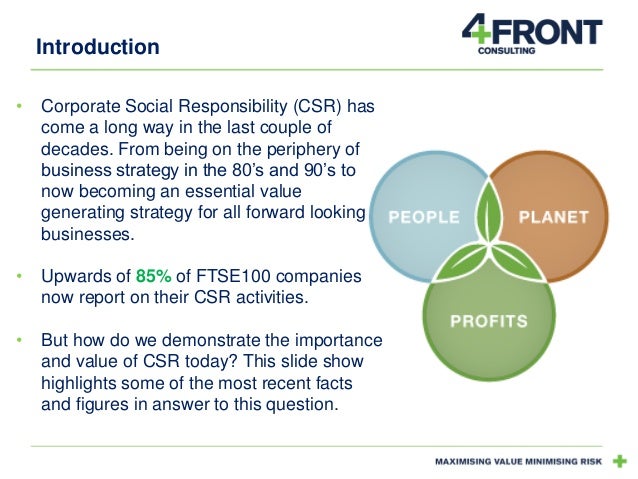 Introduction

4FRONT
CONSULTING

• Corporate Social Responsibility (CSR) has come a long way in the last couple of decades. From being on the periphery of business strategy in the 80's and 90's to now becoming an essential value generating strategy for all forward looking businesses.

• Upwards of 85% of FTSE100 companies now report on their CSR activities.

• But how do we demonstrate the importance and value of CSR today? This slide show highlights some of the most recent facts and figures in answer to this question.

PEOPLE
PLANET
PROFITS

MAXIMISING VALUE MINIMISING RISK